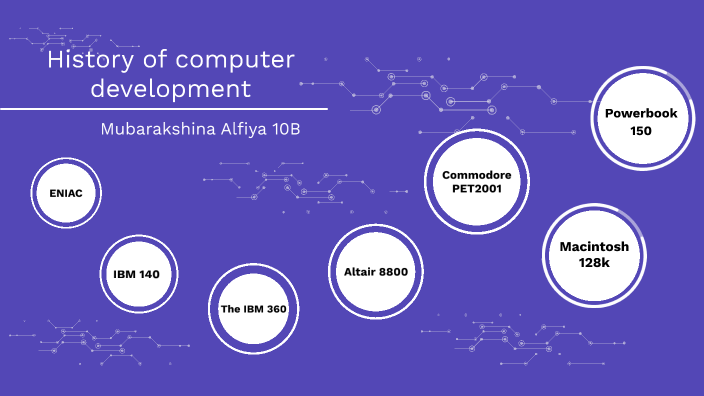 History of computer development

Mubarakshina Alfiya 10B

ENIAC

IBM 140

The IBM 360

Altair 8800

Commodore PET2001

Macintosh 128k

Powerbook 150